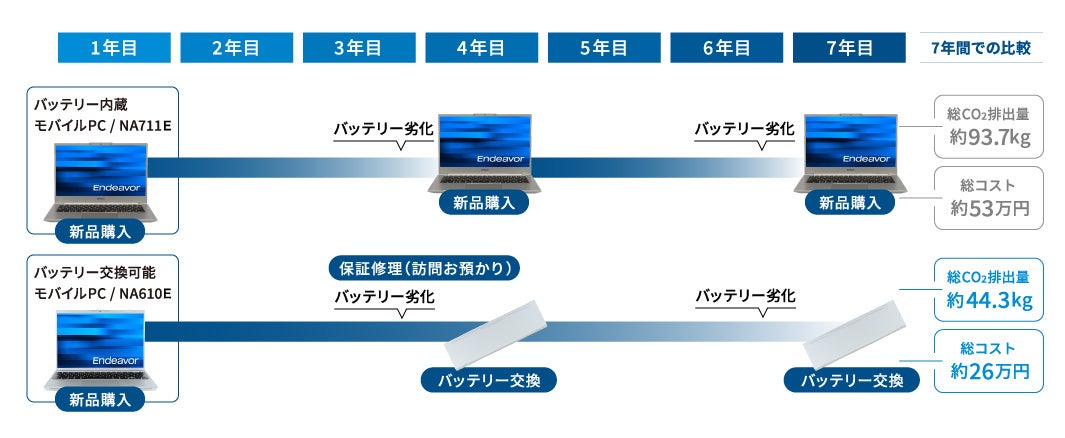 1年目 2年目 3年目 4年目 5年目 6年目 7年目 7年間での比較

バッテリー内蔵
モバイルPC / NA711E

Endeavor

新品購入

バッテリー劣化

Endeavor

新品購入

バッテリー劣化

Endeavor

新品購入

総$CO_2$排出量
約93.7kg

総コスト
約53万円

バッテリー交換可能
モバイルPC / NA610E

Endeavor

新品購入

保証修理（訪問お預かり）

バッテリー劣化

バッテリー交換

バッテリー劣化

バッテリー交換

総$CO_2$排出量
約44.3kg

総コスト
約26万円